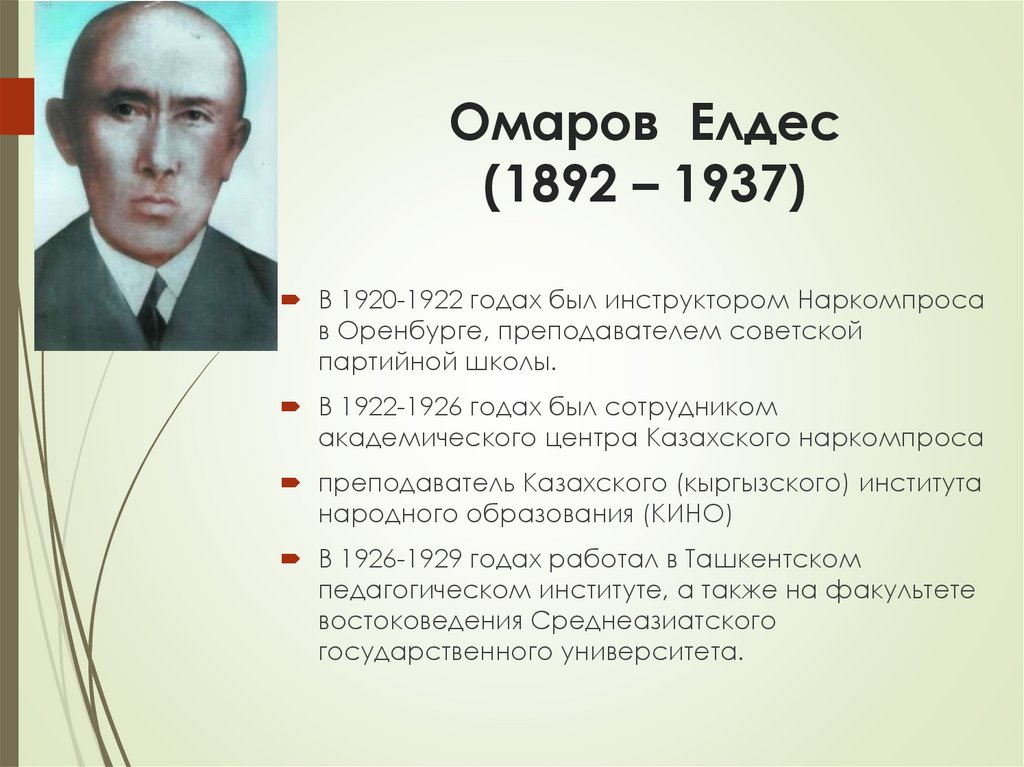 Омаров Елдес
(1892 – 1937)

В 1920-1922 годах был инструктором Наркомпроса в Оренбурге, преподавателем советской партийной школы.

В 1922-1926 годах был сотрудником академического центра Казахского наркомпроса

преподаватель Казахского (кыргызского) института народного образования (КИНО)

В 1926-1929 годах работал в Ташкентском педагогическом институте, а также на факультете востоковедения Среднеазиатского государственного университета.